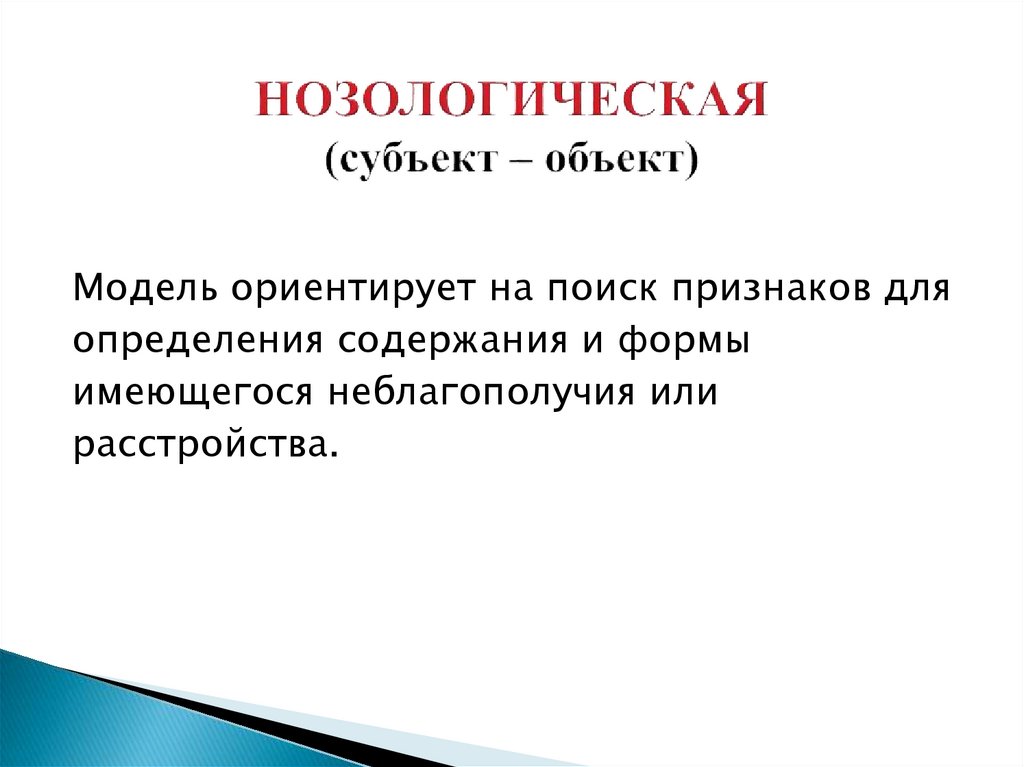 НОЗОЛОГИЧЕСКАЯ
(субъект – объект)

Модель ориентирует на поиск признаков для определения содержания и формы имеющегося неблагополучия или расстройства.